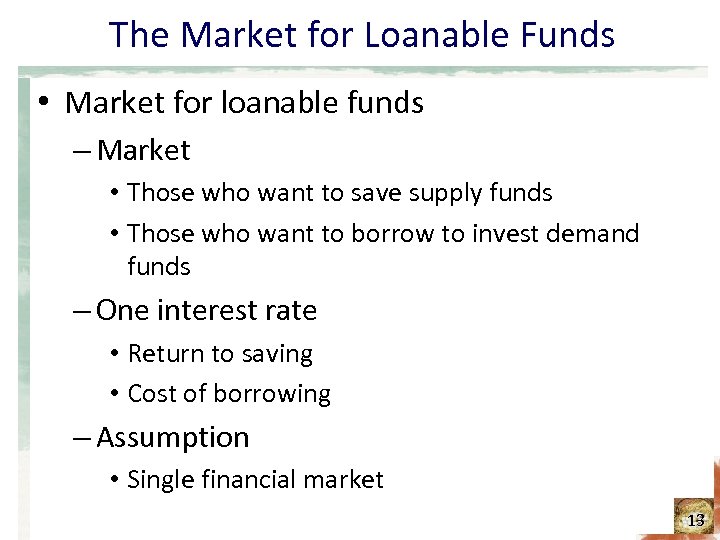 The Market for Loanable Funds

• Market for loanable funds

– Market

• Those who want to save supply funds

• Those who want to borrow to invest demand funds

– One interest rate

• Return to saving

• Cost of borrowing

– Assumption

• Single financial market

13